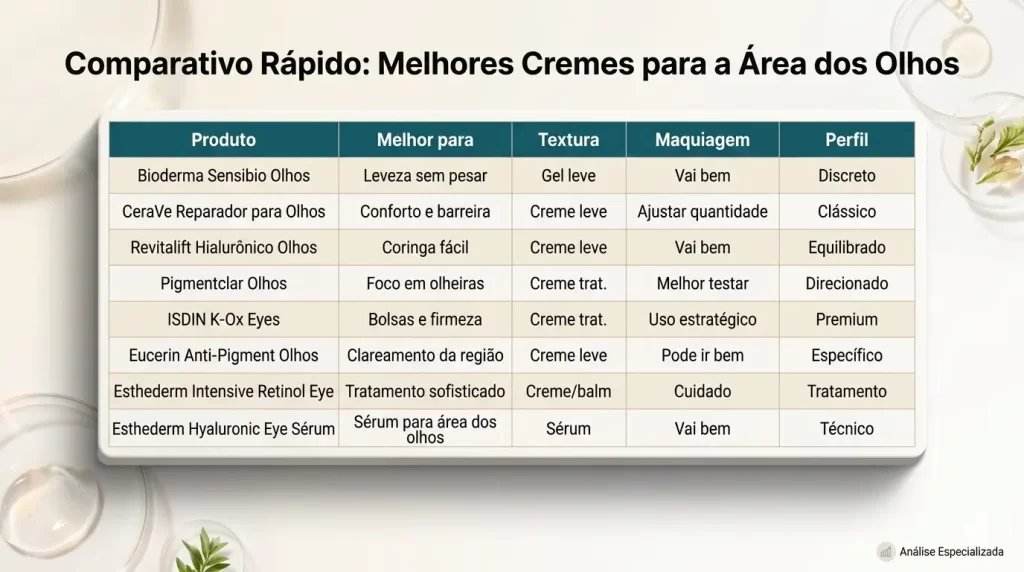 Comparativo Rápido: Melhores Cremes para a Área dos Olhos

| Produto | Melhor para | Textura | Maquiagem | Perfil |
|---|---|---|---|---|
| Bioderma Sensibio Olhos | Leveza sem pesar | Gel leve | Vai bem | Discreto |
| CeraVe Reparador para Olhos | Conforto e barreira | Creme leve | Ajustar quantidade | Clássico |
| Revitalift Hialurônico Olhos | Coringa fácil | Creme leve | Vai bem | Equilibrado |
| Pigmentclar Olhos | Foco em olheiras | Creme trat. | Melhor testar | Direcionado |
| ISDIN K-Ox Eyes | Bolsas e firmeza | Creme trat. | Uso estratégico | Premium |
| Eucerin Anti-Pigment Olhos | Clareamento da região | Creme leve | Pode ir bem | Específico |
| Esthederm Intensive Retinol Eye | Tratamento sofisticado | Creme/balm | Cuidado | Tratamento |
| Esthederm Hyaluronic Eye Sérum | Sérum para área dos olhos | Sérum | Vai bem | Técnico |

Análise Especializada